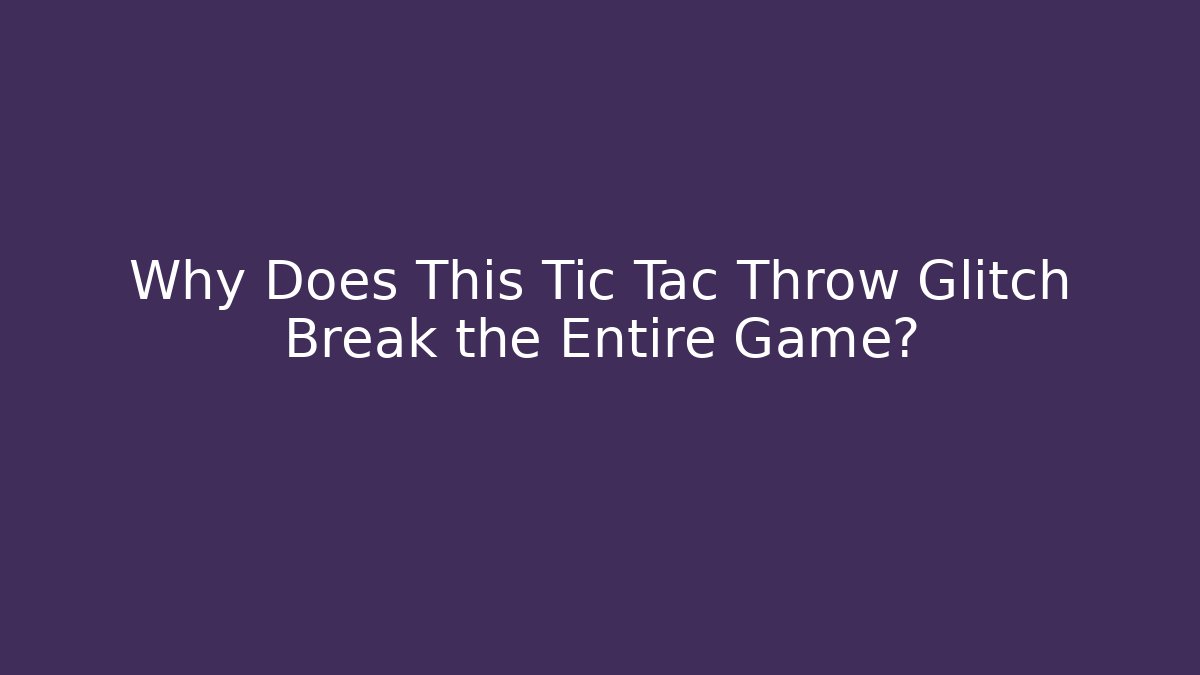 Why Does This Tic Tac Throw Glitch Break the Entire Game?